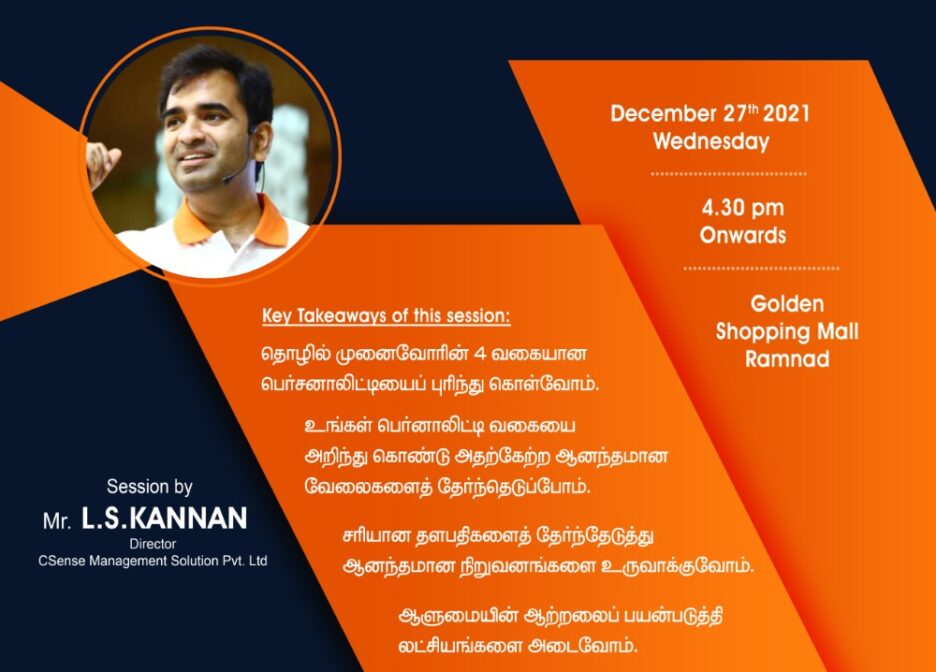 December 27$^{th}$ 2021
Wednesday

4.30 pm
Onwards

Golden
Shopping Mall
Ramnad

Key Takeaways of this session:

தொழில் முனைவோரின் 4 வகையான பெர்சனாலிட்டியைப் புரிந்து கொள்வோம்.

உங்கள் பெர்னாலிட்டி வகையை அறிந்து கொண்டு அதற்கேற்ற ஆனந்தமான வேலைகளைத் தேர்ந்தெடுப்போம்.

சரியான தளபதிகளைத் தேர்ந்தேடுத்து ஆனந்தமான நிறுவனங்களை உருவாக்குவோம்.

ஆளுமையின் ஆற்றலைப் பயன்படுத்தி லட்சியங்களை அடைவோம்.

Session by
Mr. L.S.KANNAN
Director
CSense Management Solution Pvt. Ltd